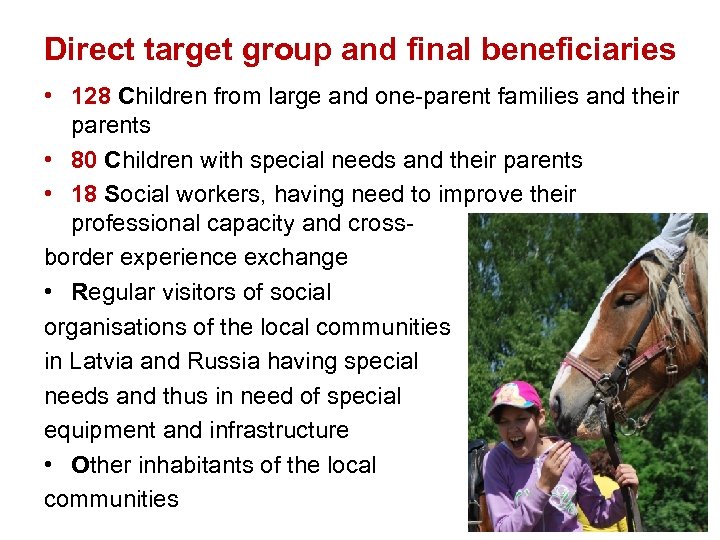 Direct target group and final beneficiaries

• 128 Children from large and one-parent families and their parents
• 80 Children with special needs and their parents
• 18 Social workers, having need to improve their professional capacity and cross-border experience exchange
• Regular visitors of social organisations of the local communities in Latvia and Russia having special needs and thus in need of special equipment and infrastructure
• Other inhabitants of the local communities